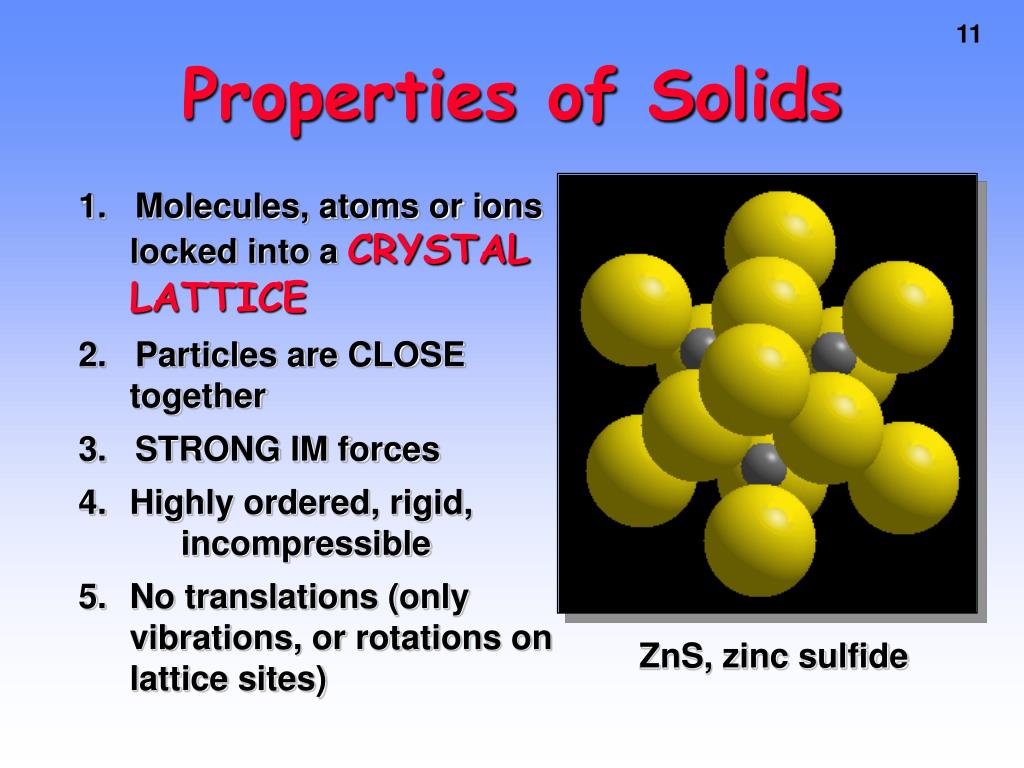 11

Properties of Solids

1. Molecules, atoms or ions locked into a CRYSTAL LATTICE
2. Particles are CLOSE together
3. STRONG IM forces
4. Highly ordered, rigid, incompressible
5. No translations (only vibrations, or rotations on lattice sites)

ZnS, zinc sulfide